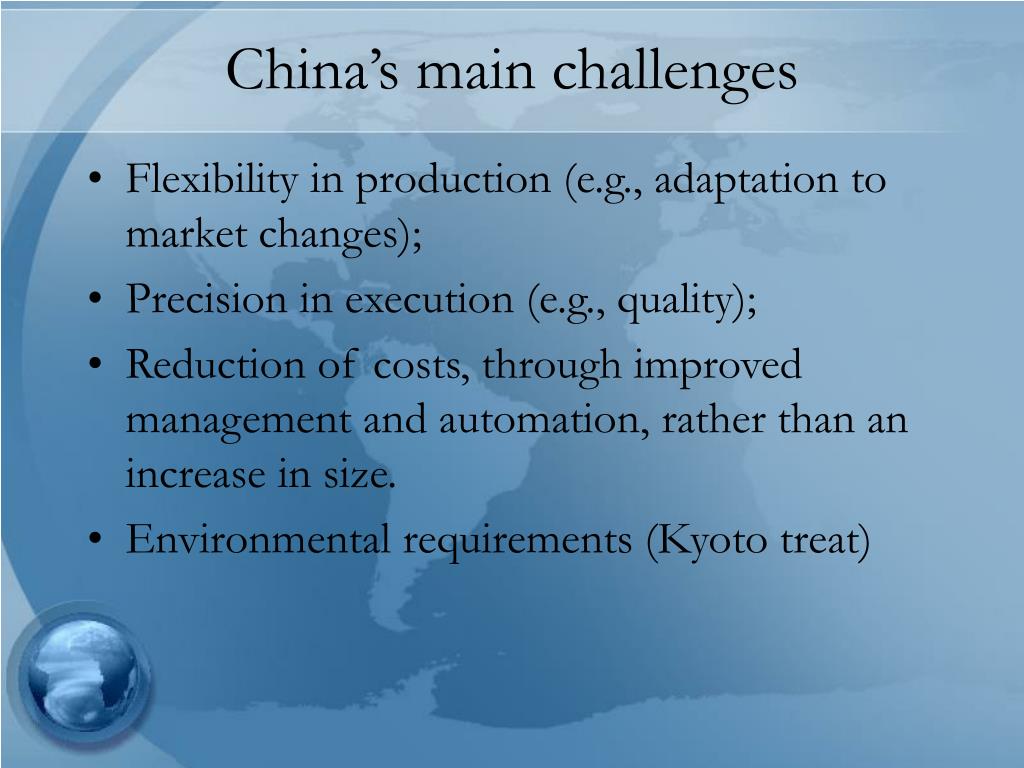 China's main challenges

• Flexibility in production (e.g., adaptation to market changes);
• Precision in execution (e.g., quality);
• Reduction of costs, through improved management and automation, rather than an increase in size.
• Environmental requirements (Kyoto treat)